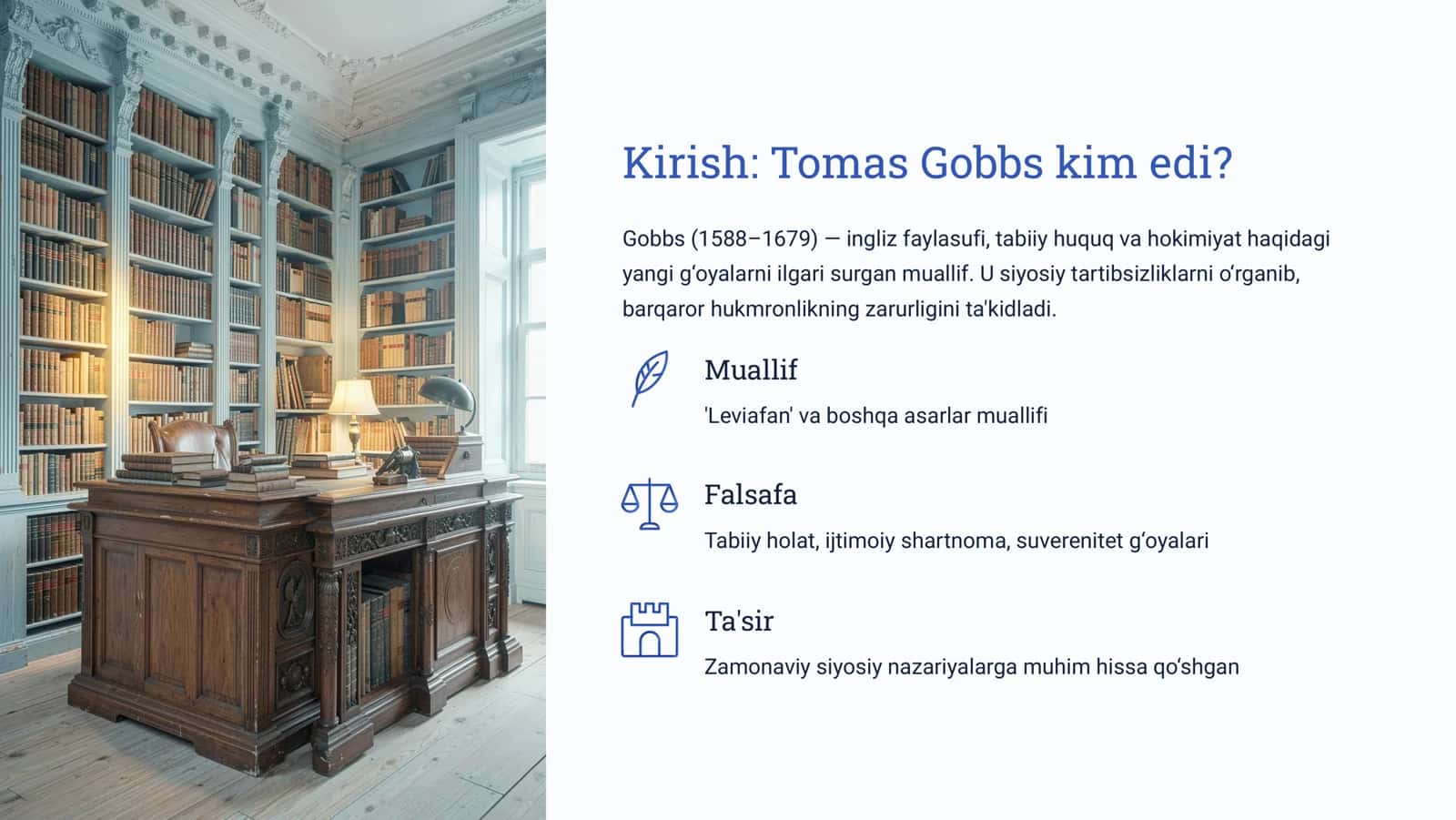 Kirish: Tomas Gobbs kim edi?

Gobbs (1588–1679) — ingliz faylasufi, tabiiy huquq va hokimiyat haqidagi yangi gʻoyalarni ilgari surgan muallif. U siyosiy tartibsizliklarni oʻrganib, barqaror hukmronlikning zarurligini ta'kidladi.

Muallif

'Leviafan' va boshqa asarlar muallifi

Falsafa

Tabiiy holat, ijtimoiy shartnoma, suverenitet gʻoyalari

Ta'sir

Zamonaviy siyosiy nazariyalarga muhim hissa qoʻshgan